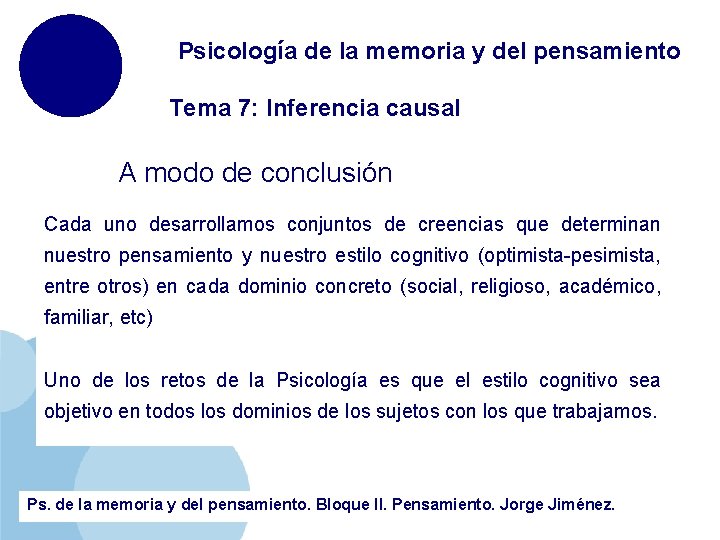 Psicología de la memoria y del pensamiento

Tema 7: Inferencia causal

A modo de conclusión

Cada uno desarrollamos conjuntos de creencias que determinan nuestro pensamiento y nuestro estilo cognitivo (optimista-pesimista, entre otros) en cada dominio concreto (social, religioso, académico, familiar, etc)

Uno de los retos de la Psicología es que el estilo cognitivo sea objetivo en todos los dominios de los sujetos con los que trabajamos.

Ps. de la memoria y del pensamiento. Bloque II. Pensamiento. Jorge Jiménez.